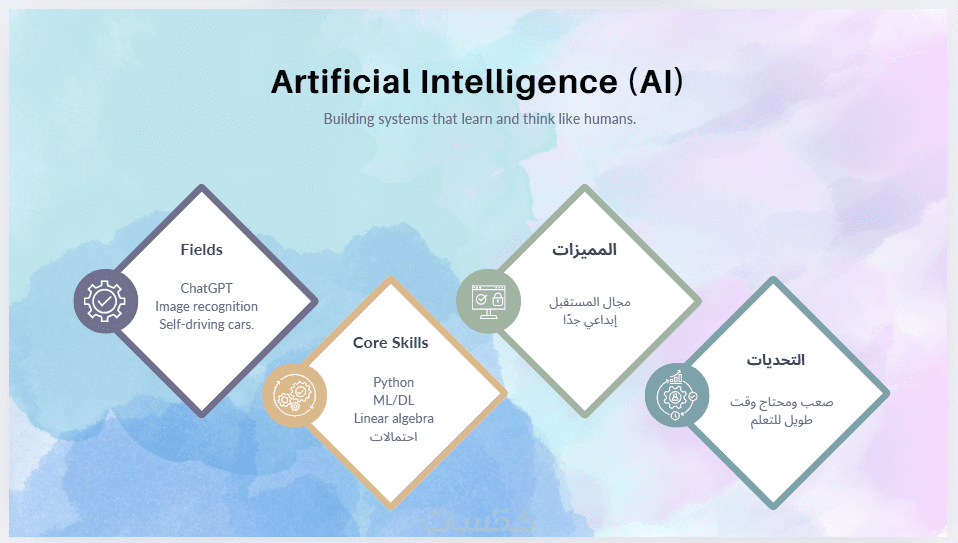 Artificial Intelligence (AI)

Building systems that learn and think like humans.

Fields

ChatGPT
Image recognition
Self-driving cars.

Core Skills

Python
ML/DL
Linear algebra
احتمالات

المميزات

مجال المستقبل
إبداعي جدًا

التحديات

صعب ومحتاج وقت
طويل للتعلم

خمسات